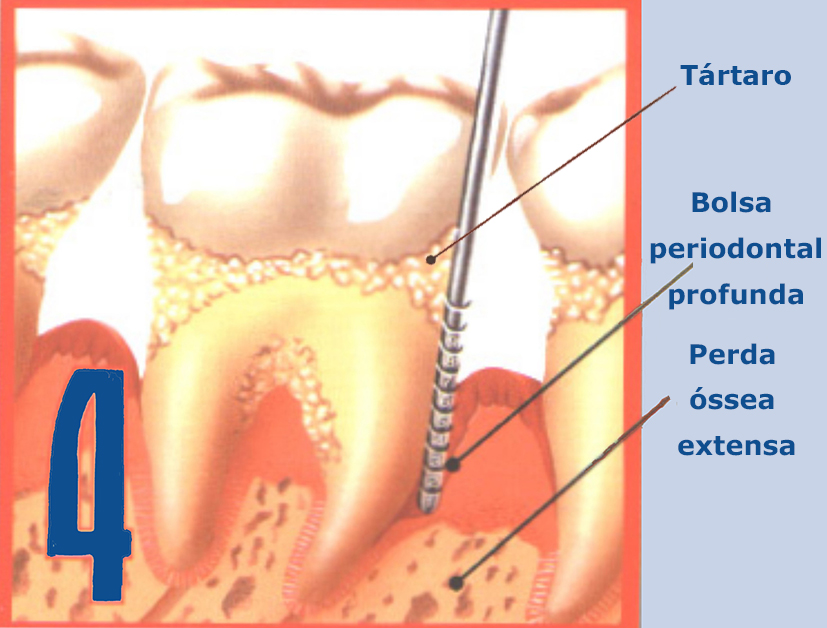 4

Tártaro

Bolsa periodontal profunda

Perda óssea extensa